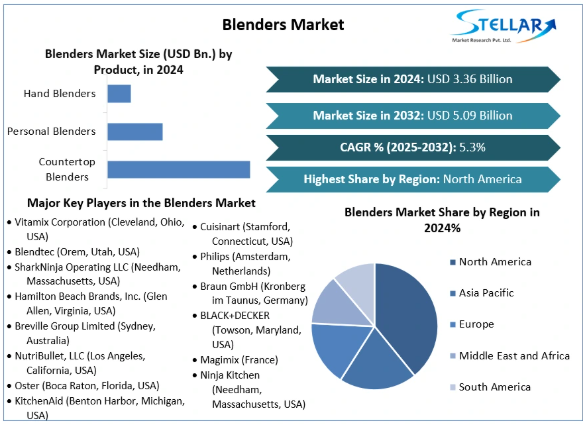 Blenders Market

STELLAR
Market Research Pvt. Ltd.

Blenders Market Size (USD Bn.) by Product, in 2024

Hand Blenders
Personal Blenders
Countertop Blenders

Market Size in 2024: USD 3.36 Billion

Market Size in 2032: USD 5.09 Billion

CAGR % (2025-2032): 5.3%

Highest Share by Region: North America

Major Key Players in the Blenders Market

• Vitamix Corporation (Cleveland, Ohio, USA)
• Blendtec (Orem, Utah, USA)
• SharkNinja Operating LLC (Needham, Massachusetts, USA)
• Hamilton Beach Brands, Inc. (Glen Allen, Virginia, USA)
• Breville Group Limited (Sydney, Australia)
• NutriBullet, LLC (Los Angeles, California, USA)
• Oster (Boca Raton, Florida, USA)
• KitchenAid (Benton Harbor, Michigan, USA)

• Cuisinart (Stamford, Connecticut, USA)
• Philips (Amsterdam, Netherlands)
• Braun GmbH (Kronberg im Taunus, Germany)
• BLACK+DECKER (Towson, Maryland, USA)
• Magimix (France)
• Ninja Kitchen (Needham, Massachusetts, USA)

Blenders Market Share by Region in 2024%

North America
Asia Pacific
Europe
Middle East and Africa
South America